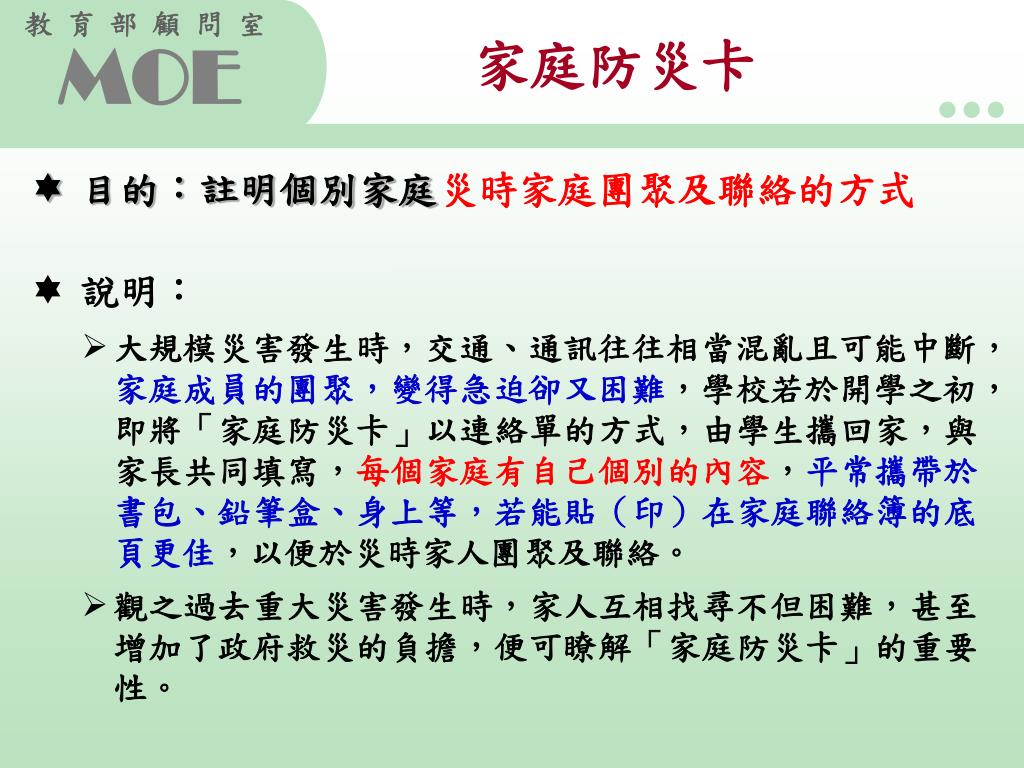 教育部顧問室
MOE

家庭防災卡

目的：註明個別家庭災時家庭團聚及聯絡的方式

說明：

➢ 大規模災害發生時，交通、通訊往往相當混亂且可能中斷，家庭成員的團聚，變得急迫卻又困難，學校若於開學之初，即將「家庭防災卡」以連絡單的方式，由學生攜回家，與家長共同填寫，每個家庭有自己個別的內容，平常攜帶於書包、鉛筆盒、身上等，若能貼（印）在家庭聯絡簿的底頁更佳，以便於災時家人團聚及聯絡。

➢ 觀之過去重大災害發生時，家人互相找尋不但困難，甚至增加了政府救災的負擔，便可瞭解「家庭防災卡」的重要性。